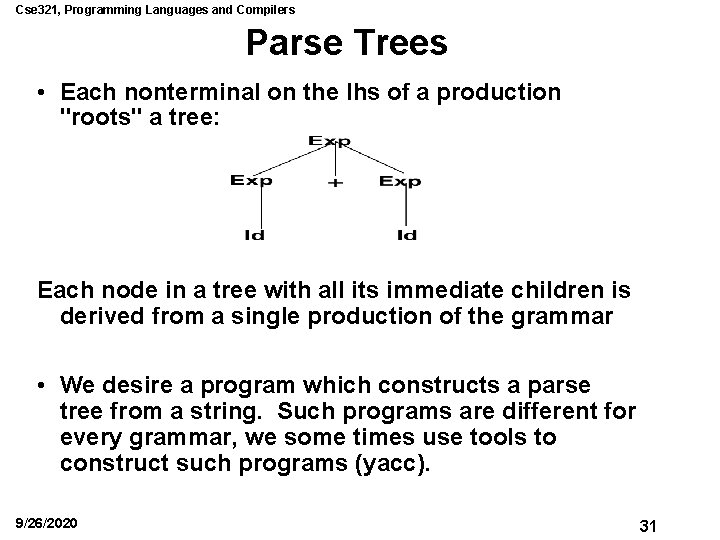 Cse321, Programming Languages and Compilers

Parse Trees

• Each nonterminal on the lhs of a production "roots" a tree:

Exp

Exp + Exp

Id Id

Each node in a tree with all its immediate children is derived from a single production of the grammar

• We desire a program which constructs a parse tree from a string. Such programs are different for every grammar, we some times use tools to construct such programs (yacc).

9/26/2020

31